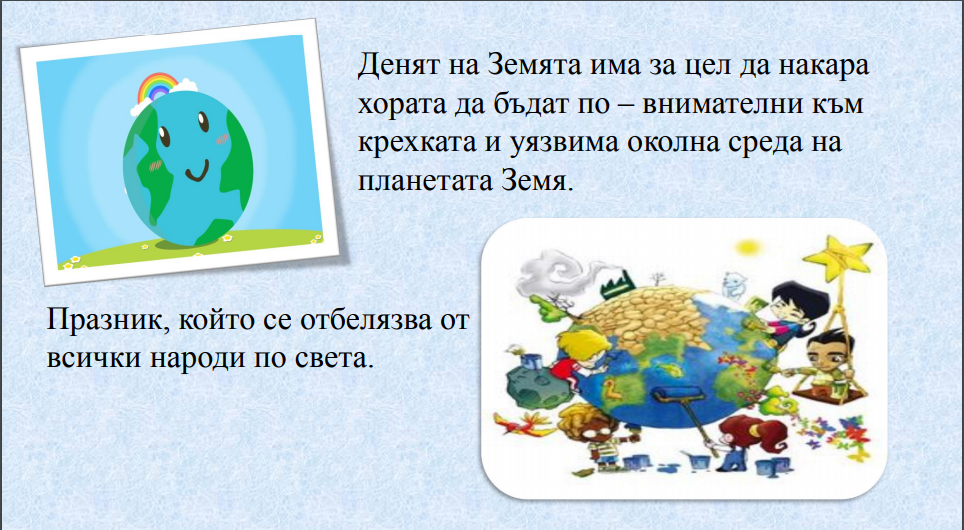 Денят на Земята има за цел да накара хората да бъдат по – внимателни към крехката и уязвима околна среда на планетата Земя.

Празник, който се отбелязва от всички народи по света.